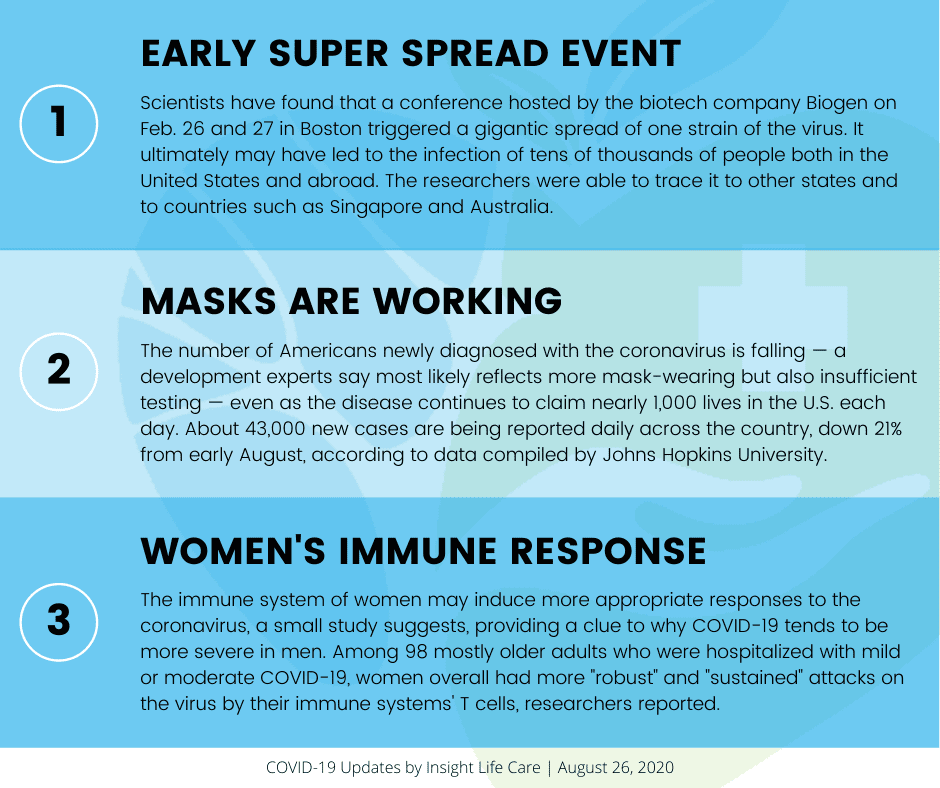 1

EARLY SUPER SPREAD EVENT

Scientists have found that a conference hosted by the biotech company Biogen on Feb. 26 and 27 in Boston triggered a gigantic spread of one strain of the virus. It ultimately may have led to the infection of tens of thousands of people both in the United States and abroad. The researchers were able to trace it to other states and to countries such as Singapore and Australia.

2

MASKS ARE WORKING

The number of Americans newly diagnosed with the coronavirus is falling — a development experts say most likely reflects more mask-wearing but also insufficient testing — even as the disease continues to claim nearly 1,000 lives in the U.S. each day. About 43,000 new cases are being reported daily across the country, down 21% from early August, according to data compiled by Johns Hopkins University.

3

WOMEN'S IMMUNE RESPONSE

The immune system of women may induce more appropriate responses to the coronavirus, a small study suggests, providing a clue to why COVID-19 tends to be more severe in men. Among 98 mostly older adults who were hospitalized with mild or moderate COVID-19, women overall had more "robust" and "sustained" attacks on the virus by their immune systems' T cells, researchers reported.

COVID-19 Updates by Insight Life Care | August 26, 2020